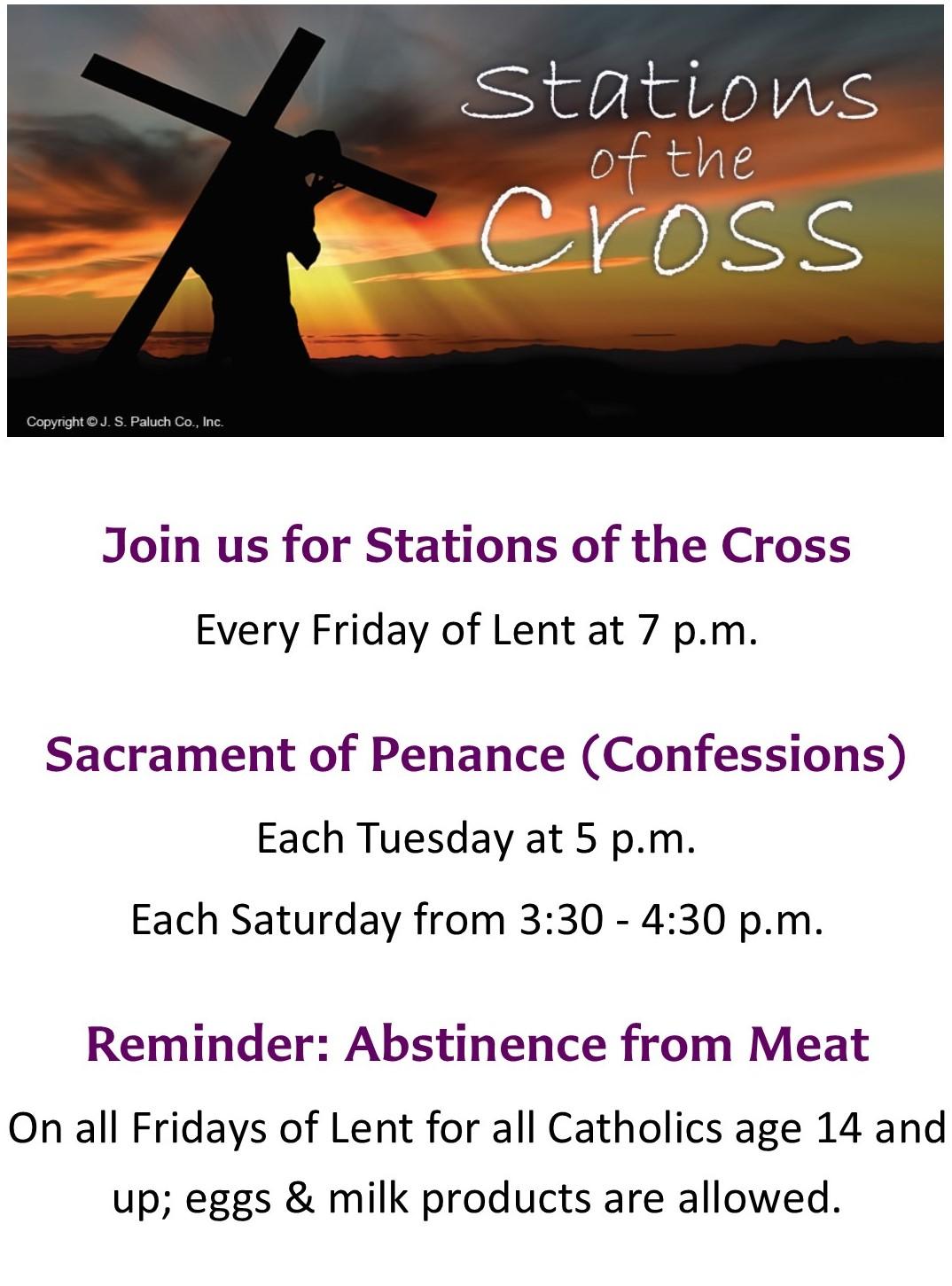 Stations of the Cross

Copyright © J. S. Paluch Co., Inc.

Join us for Stations of the Cross

Every Friday of Lent at 7 p.m.

Sacrament of Penance (Confessions)

Each Tuesday at 5 p.m.

Each Saturday from 3:30 - 4:30 p.m.

Reminder: Abstinence from Meat

On all Fridays of Lent for all Catholics age 14 and up; eggs & milk products are allowed.